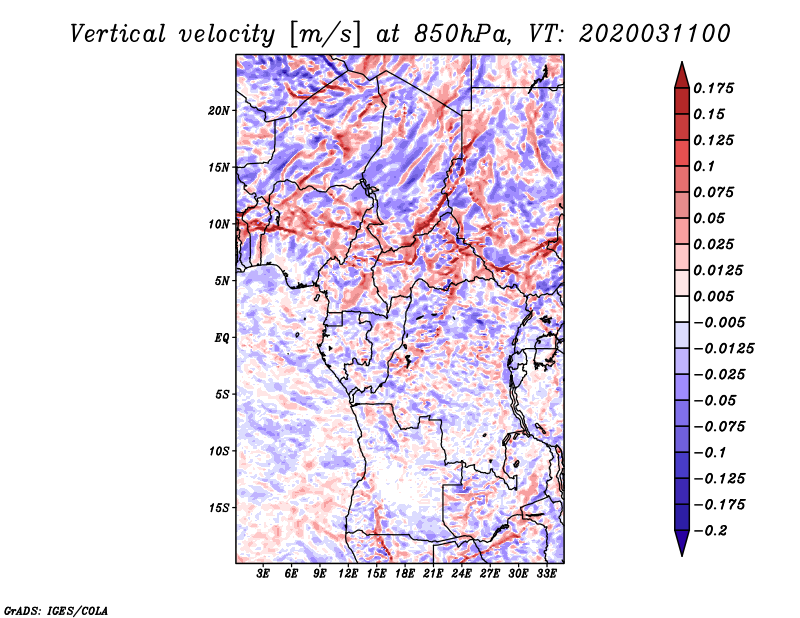 Vertical velocity [m/s] at 850hPa, VT: 2020031100

20N
15N
10N
5N
EQ
5S
10S
15S

3E 6E 9E 12E 15E 18E 21E 24E 27E 30E 33E

0.175
0.15
0.125
0.1
0.075
0.05
0.025
0.0125
0.005
−0.005
−0.0125
−0.025
−0.05
−0.075
−0.1
−0.125
−0.175
−0.2

GrADS: IGES/COLA